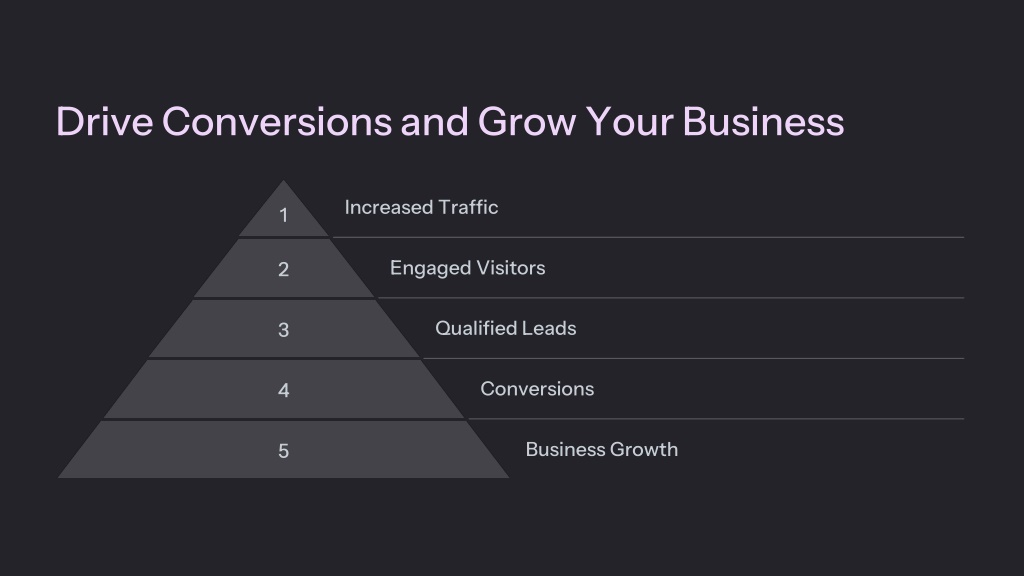 Drive Conversions and Grow Your Business

1
Increased Traffic

2
Engaged Visitors

3
Qualified Leads

4
Conversions

5
Business Growth